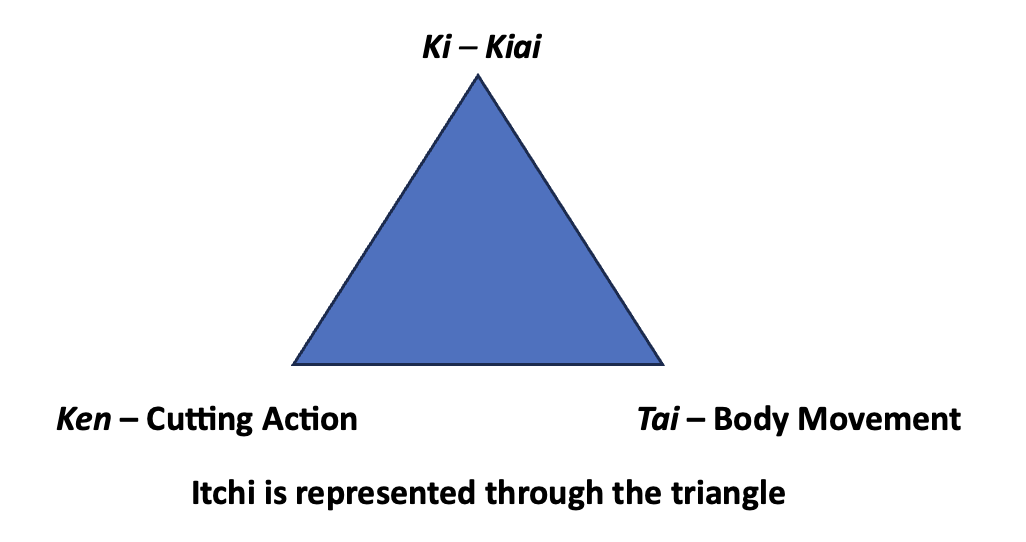 Ki – Kiai

Ken – Cutting Action

Tai – Body Movement

Itchi is represented through the triangle